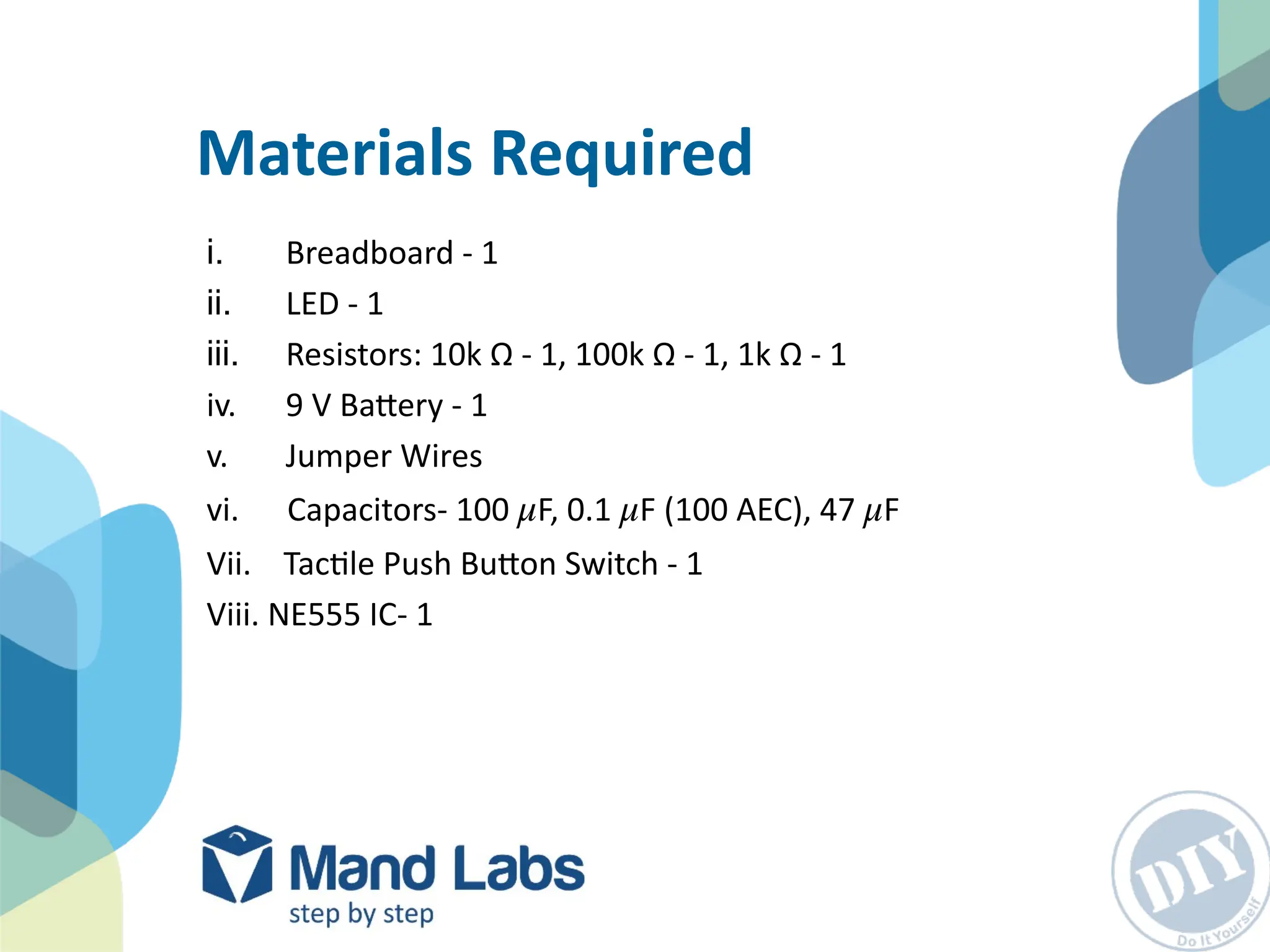 Materials Required

i. Breadboard - 1

ii. LED - 1

iii. Resistors: 10k Ω - 1, 100k Ω - 1, 1k Ω - 1

iv. 9 V Battery - 1

v. Jumper Wires

vi. Capacitors- 100 $\mu$F, 0.1 $\mu$F (100 AEC), 47 $\mu$F

Vii. Tactile Push Button Switch - 1

Viii. NE555 IC- 1

Mand Labs
step by step

DIY
Do It Yourself